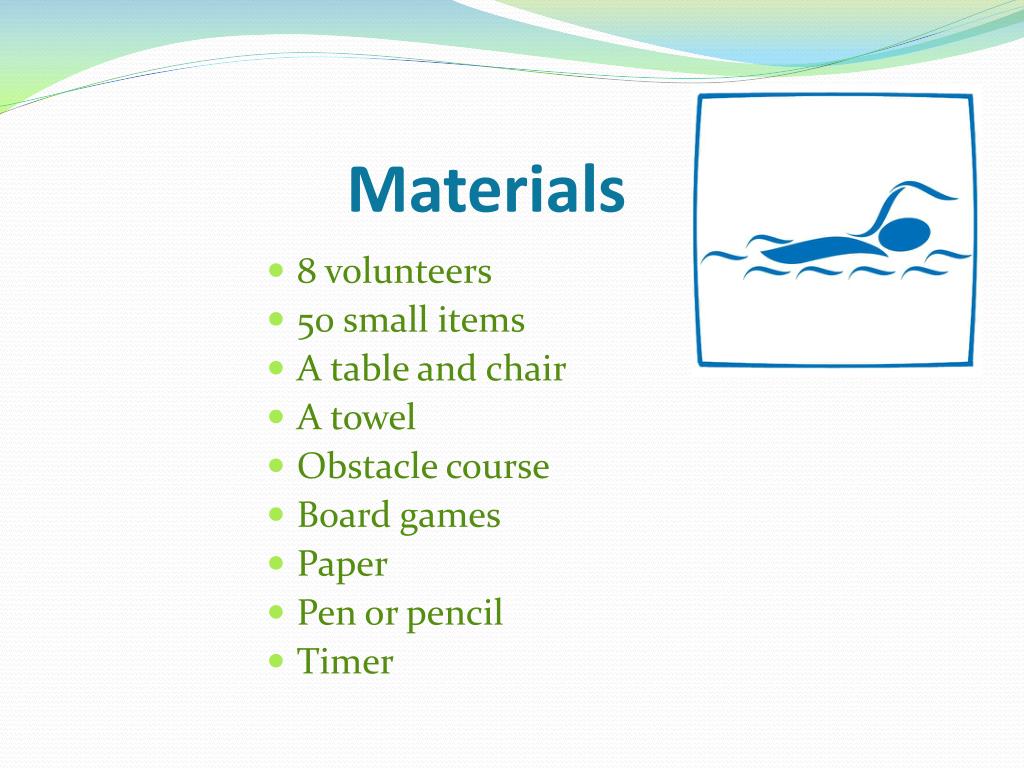 Materials

- 8 volunteers
- 50 small items
- A table and chair
- A towel
- Obstacle course
- Board games
- Paper
- Pen or pencil
- Timer